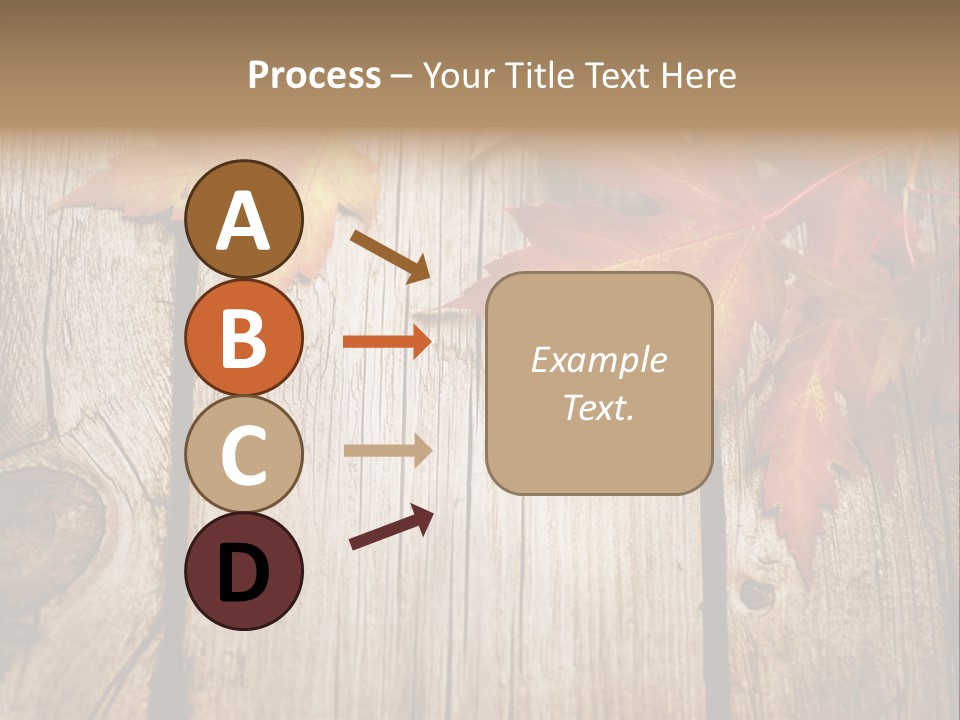 Process – Your Title Text Here

A

B

C

D

Example Text.